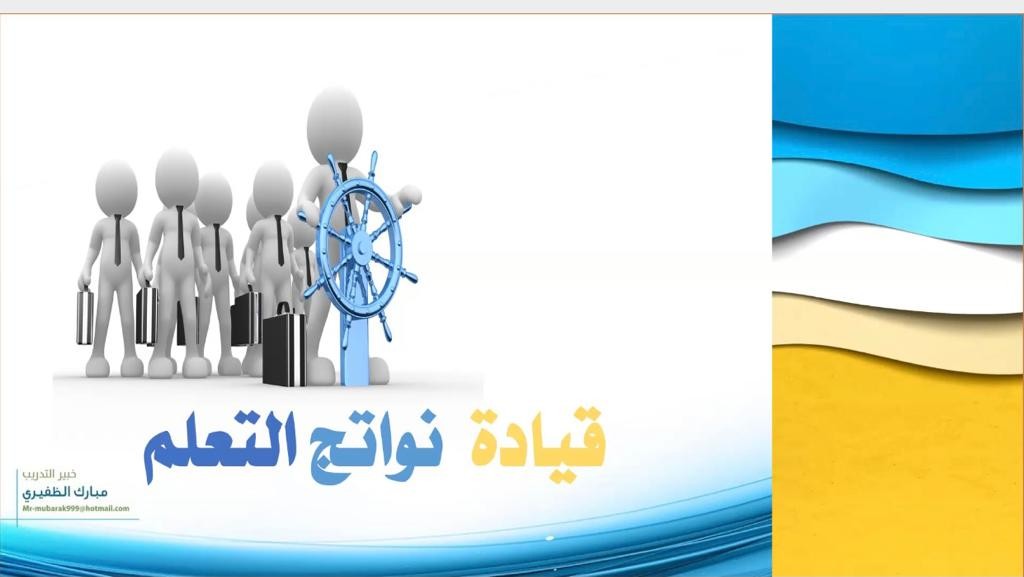 قيادة نواتج التعلم

خبير التدريب
مبارك الظفيري
Mr-mubarak999@hotmail.com